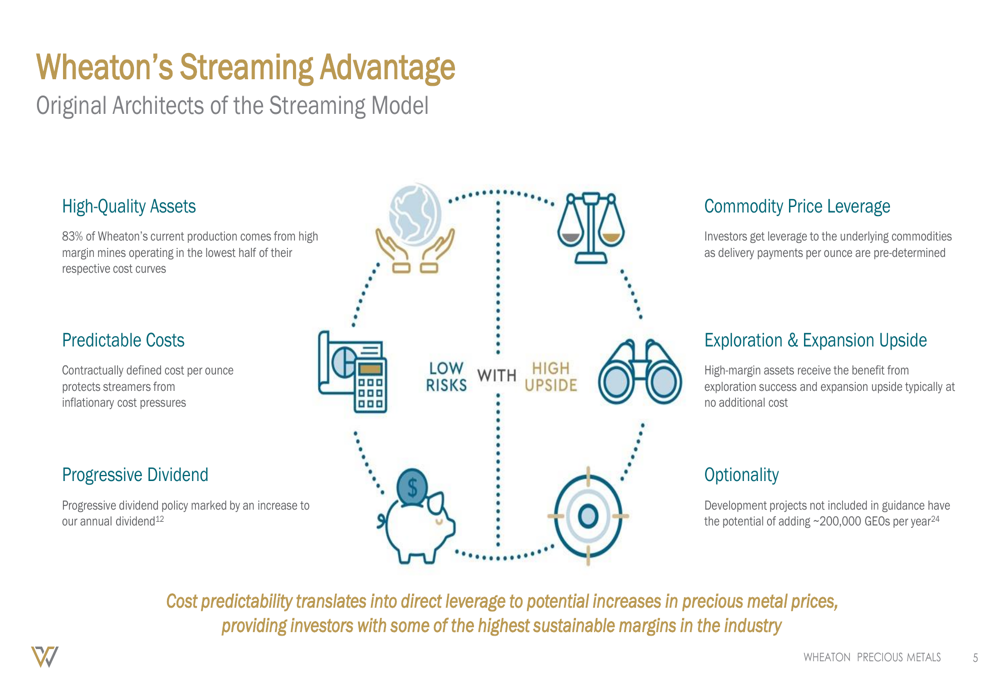 Wheaton's Streaming Advantage

Original Architects of the Streaming Model

High-Quality Assets

83% of Wheaton's current production comes from high margin mines operating in the lowest half of their respective cost curves

Predictable Costs

Contractually defined cost per ounce protects streamers from inflationary cost pressures

Progressive Dividend

Progressive dividend policy marked by an increase to our annual dividend$^{12}$

LOW RISKS WITH HIGH UPSIDE

$

Commodity Price Leverage

Investors get leverage to the underlying commodities as delivery payments per ounce are pre-determined

Exploration & Expansion Upside

High-margin assets receive the benefit from exploration success and expansion upside typically at no additional cost

Optionality

Development projects not included in guidance have the potential of adding ~200,000 GEOs per year$^{24}$

Cost predictability translates into direct leverage to potential increases in precious metal prices, providing investors with some of the highest sustainable margins in the industry

WHEATON PRECIOUS METALS 5